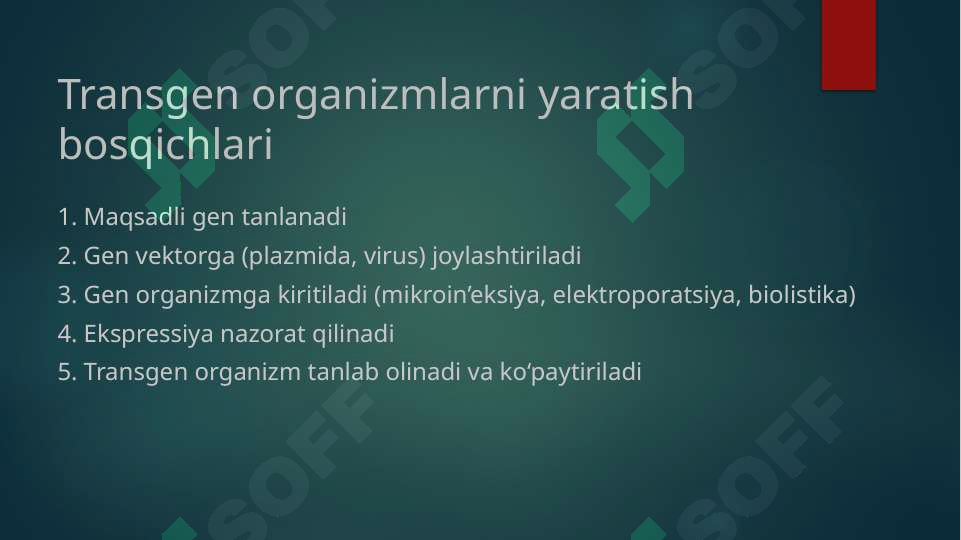 Transgen organizmlarni yaratish bosqichlari

1. Maqsadli gen tanlanadi
2. Gen vektorga (plazmida, virus) joylashtiriladi
3. Gen organizmga kiritiladi (mikroin’eksiya, elektroporatsiya, biolistika)
4. Ekspressiya nazorat qilinadi
5. Transgen organizm tanlab olinadi va ko‘paytiriladi

SOFF SOFF SOFF SOFF